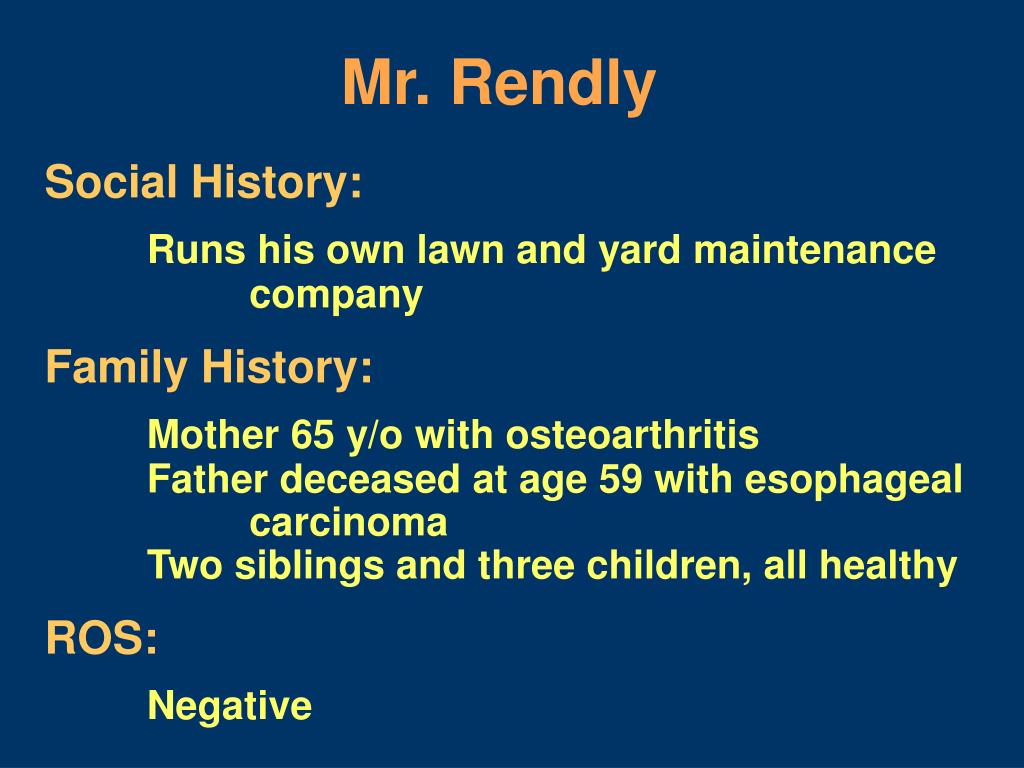 Mr. Rendly

Social History:

Runs his own lawn and yard maintenance company

Family History:

Mother 65 y/o with osteoarthritis
Father deceased at age 59 with esophageal carcinoma
Two siblings and three children, all healthy

ROS:

Negative